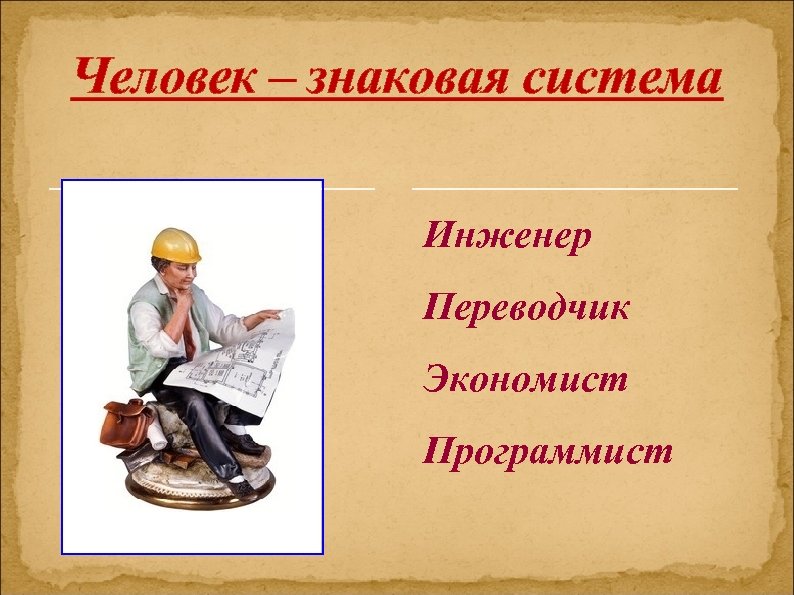 Человек – знаковая система

Инженер

Переводчик

Экономист

Программист